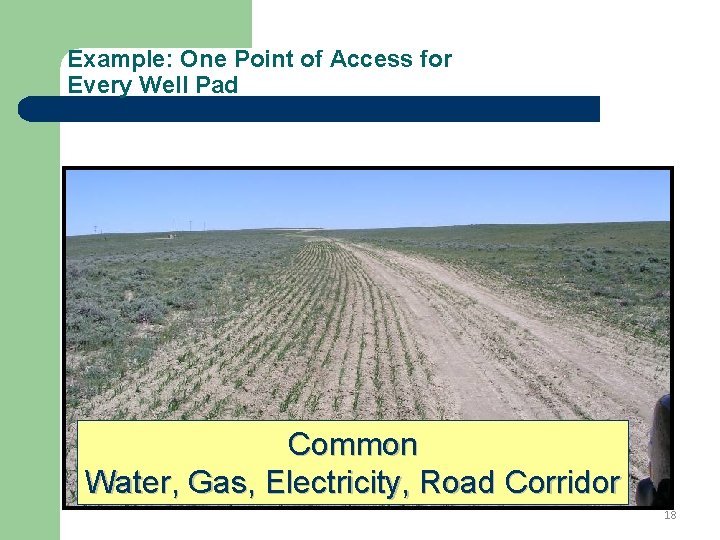 Example: One Point of Access for Every Well Pad

Common
Water, Gas, Electricity, Road Corridor

18